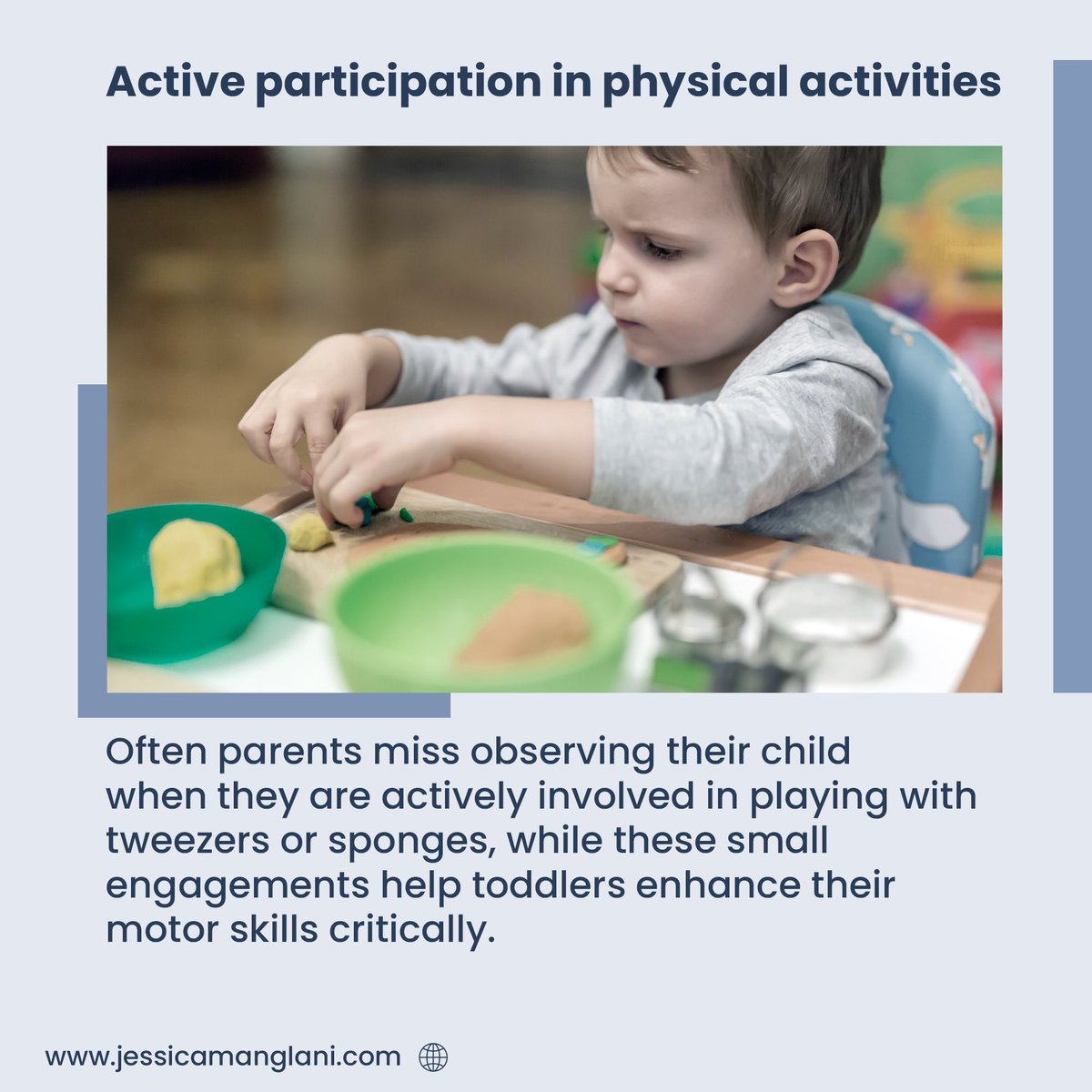 Active participation in physical activities

Often parents miss observing their child when they are actively involved in playing with tweezers or sponges, while these small engagements help toddlers enhance their motor skills critically.

www.jessicamanglani.com